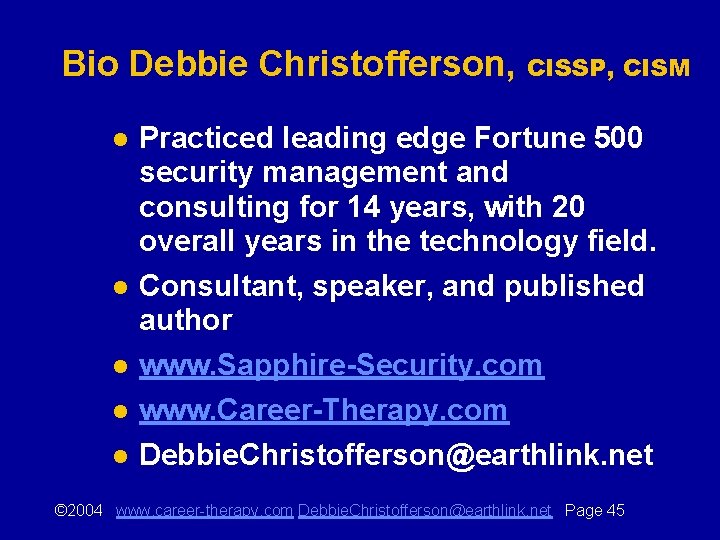 Bio Debbie Christofferson, CISSP, CISM

- Practiced leading edge Fortune 500 security management and consulting for 14 years, with 20 overall years in the technology field.
- Consultant, speaker, and published author
- www.Sapphire-Security.com
- www.Career-Therapy.com
- DebbieChristofferson@earthlink.net

©2004 www.career-therapy.com DebbieChristofferson@earthlink.net Page 45